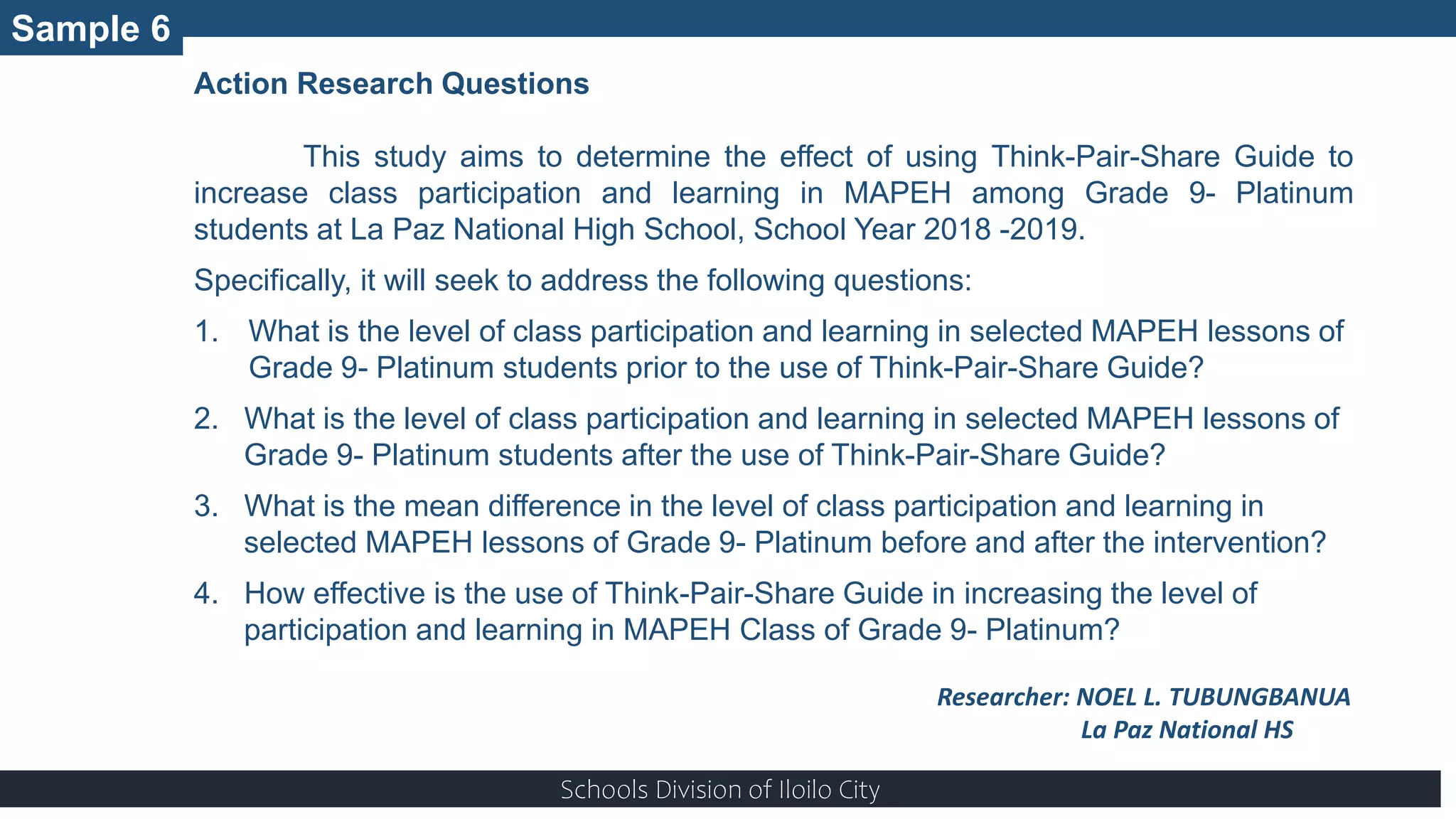 Sample 6

Action Research Questions

This study aims to determine the effect of using Think-Pair-Share Guide to increase class participation and learning in MAPEH among Grade 9- Platinum students at La Paz National High School, School Year 2018 -2019.

Specifically, it will seek to address the following questions:

1. What is the level of class participation and learning in selected MAPEH lessons of Grade 9- Platinum students prior to the use of Think-Pair-Share Guide?

2. What is the level of class participation and learning in selected MAPEH lessons of Grade 9- Platinum students after the use of Think-Pair-Share Guide?

3. What is the mean difference in the level of class participation and learning in selected MAPEH lessons of Grade 9- Platinum before and after the intervention?

4. How effective is the use of Think-Pair-Share Guide in increasing the level of participation and learning in MAPEH Class of Grade 9- Platinum?

Researcher: NOEL L. TUBUNGBANUA
La Paz National HS

Schools Division of Iloilo City